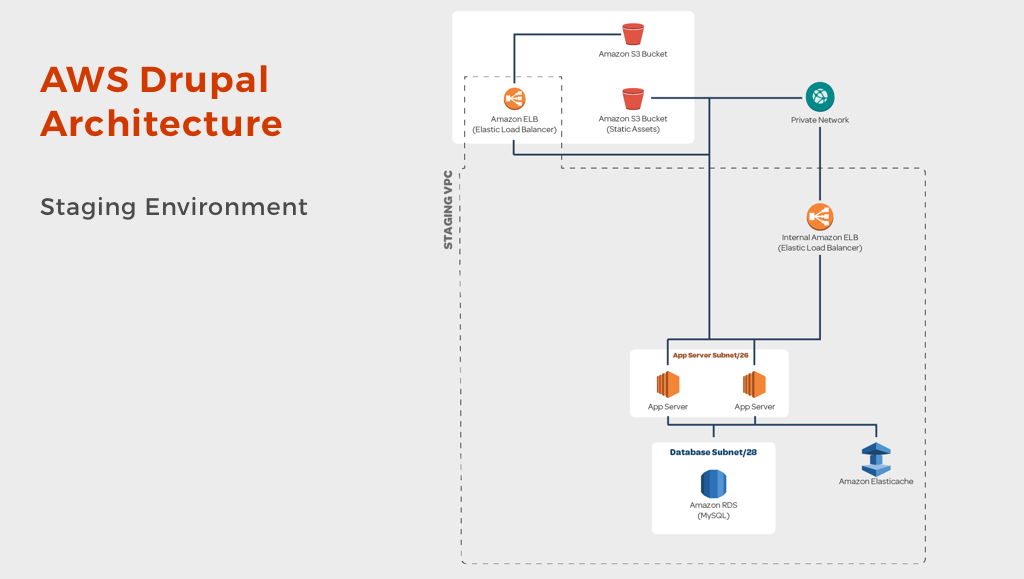 AWS Drupal Architecture

Staging Environment

Amazon S3 Bucket

Amazon ELB
(Elastic Load Balancer)

Amazon S3 Bucket
(Static Assets)

Private Network

STAGING VPC

Internal Amazon ELB
(Elastic Load Balancer)

App Server Subnet/26

App Server

App Server

Database Subnet/28

Amazon RDS
(MySQL)

Amazon Elasticache